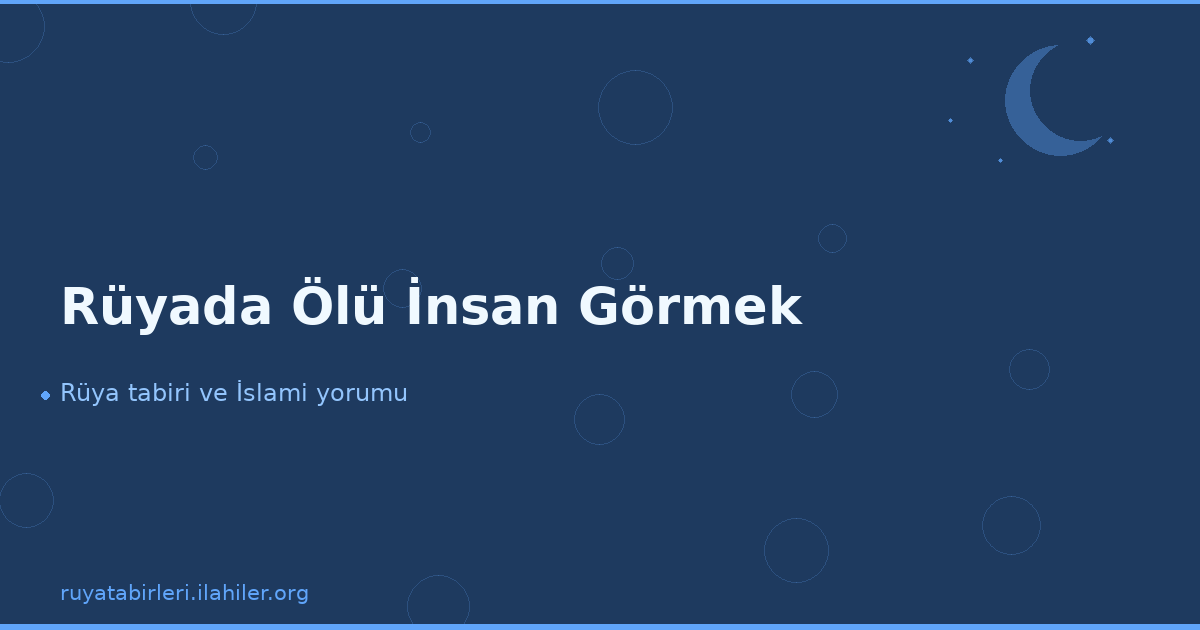 Rüyada Ölü İnsan Görmek

Rüya tabiri ve İslami yorumu

ruyatabirleri.ilahiler.org